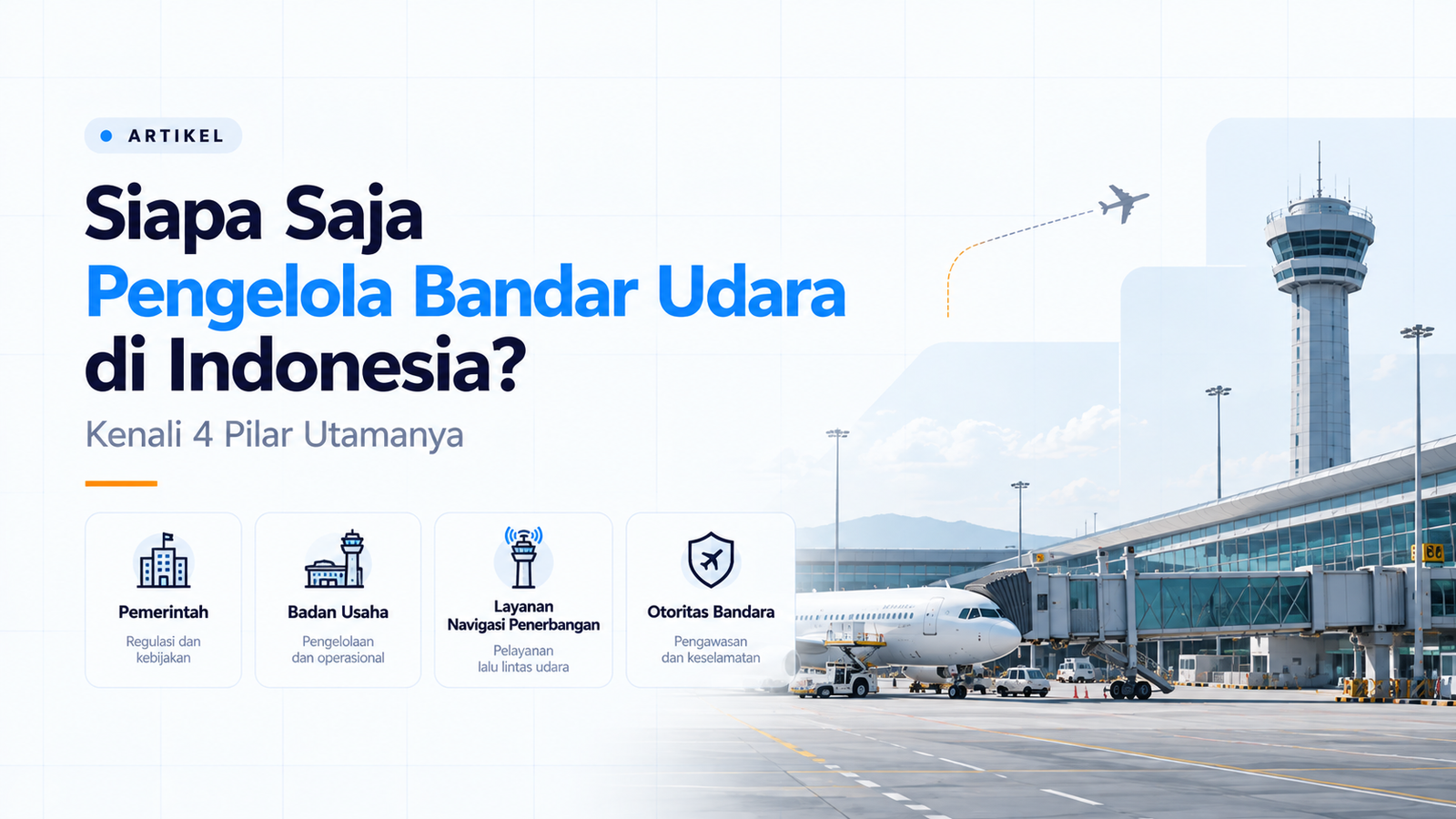 ARTIKEL

Siapa Saja Pengelola Bandar Udara di Indonesia?

Kenali 4 Pilar Utamanya

Pemerintah
Regulasi dan kebijakan

Badan Usaha
Pengelolaan dan operasional

Layanan Navigasi Penerbangan
Pelayanan lalu lintas udara

Otoritas Bandara
Pengawasan dan keselamatan